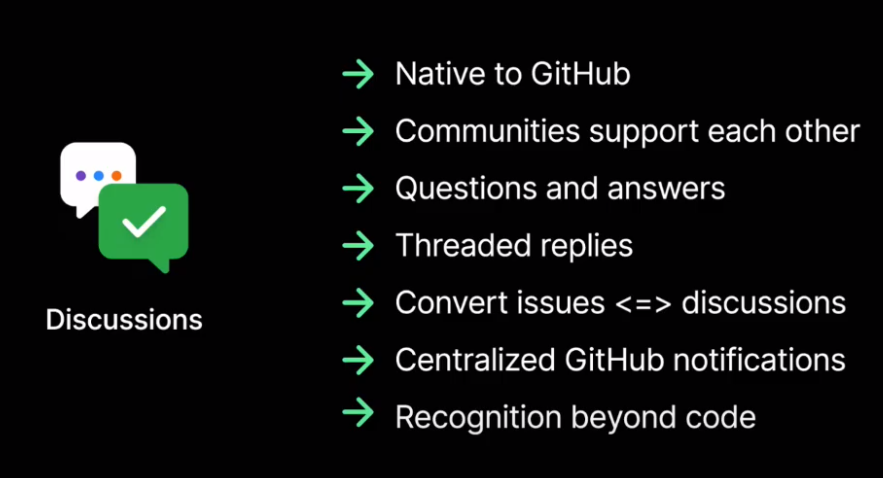 Discussions

→ Native to GitHub
→ Communities support each other
→ Questions and answers
→ Threaded replies
→ Convert issues <=> discussions
→ Centralized GitHub notifications
→ Recognition beyond code